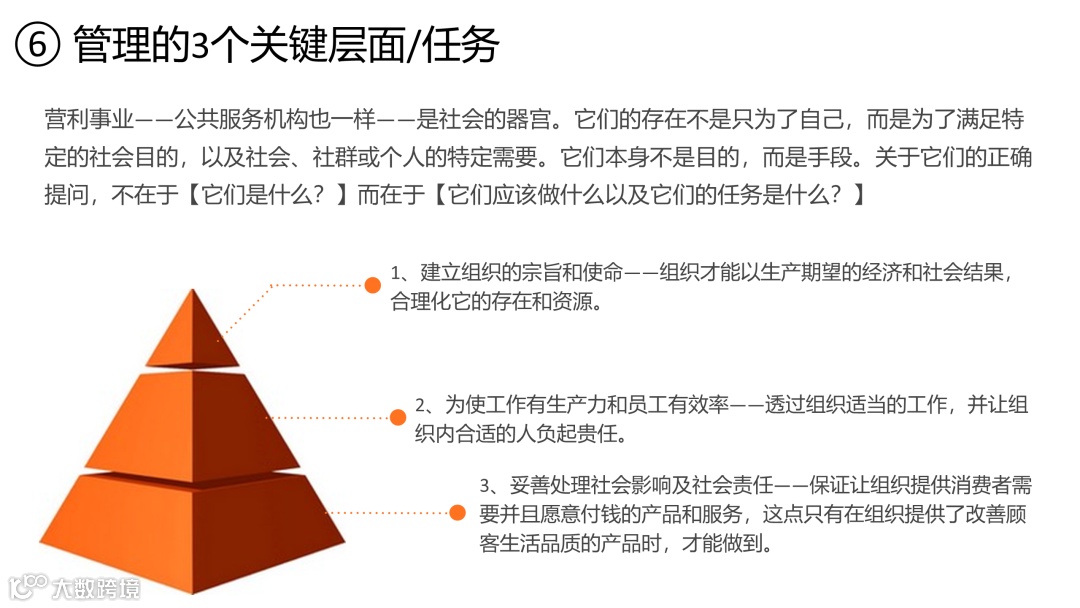 ⑥ 管理的3个关键层面/任务

营利事业——公共服务机构也一样——是社会的器官。它们的存在不是只为了自己，而是为了满足特定的社会目的，以及社会、社群或个人的特定需要。它们本身不是目的，而是手段。关于它们的正确提问，不在于【它们是什么？】而在于【它们应该做什么以及它们的任务是什么？】

1、建立组织的宗旨和使命——组织才能以生产期望的经济和社会结果，合理化它的存在和资源。

2、为使工作有生产力和员工有效率——透过组织适当的工作，并让组织内合适的人负起责任。

3、妥善处理社会影响及社会责任——保证让组织提供消费者需要并且愿意付钱的产品和服务，这点只有在组织提供了改善顾客生活品质的产品时，才能做到。

大数跨境